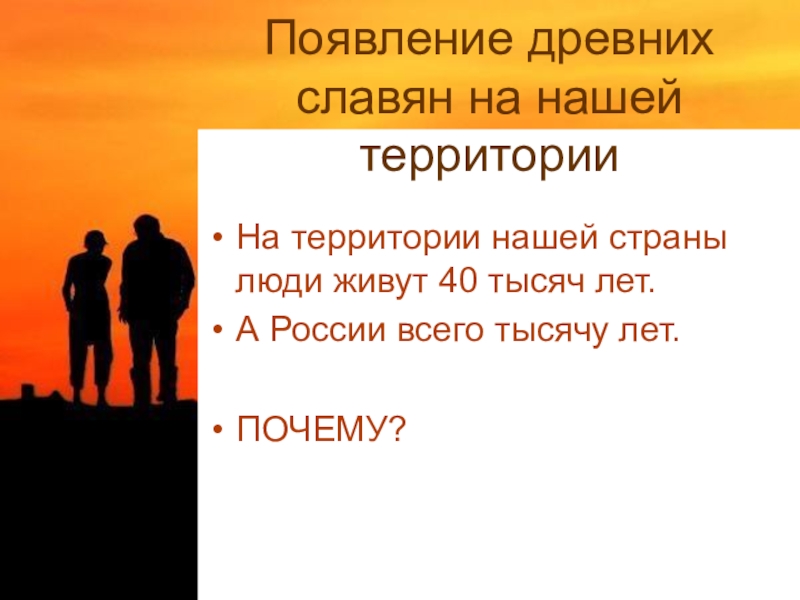 Появление древних славян на нашей территории

• На территории нашей страны люди живут 40 тысяч лет.

• А России всего тысячу лет.

• ПОЧЕМУ?